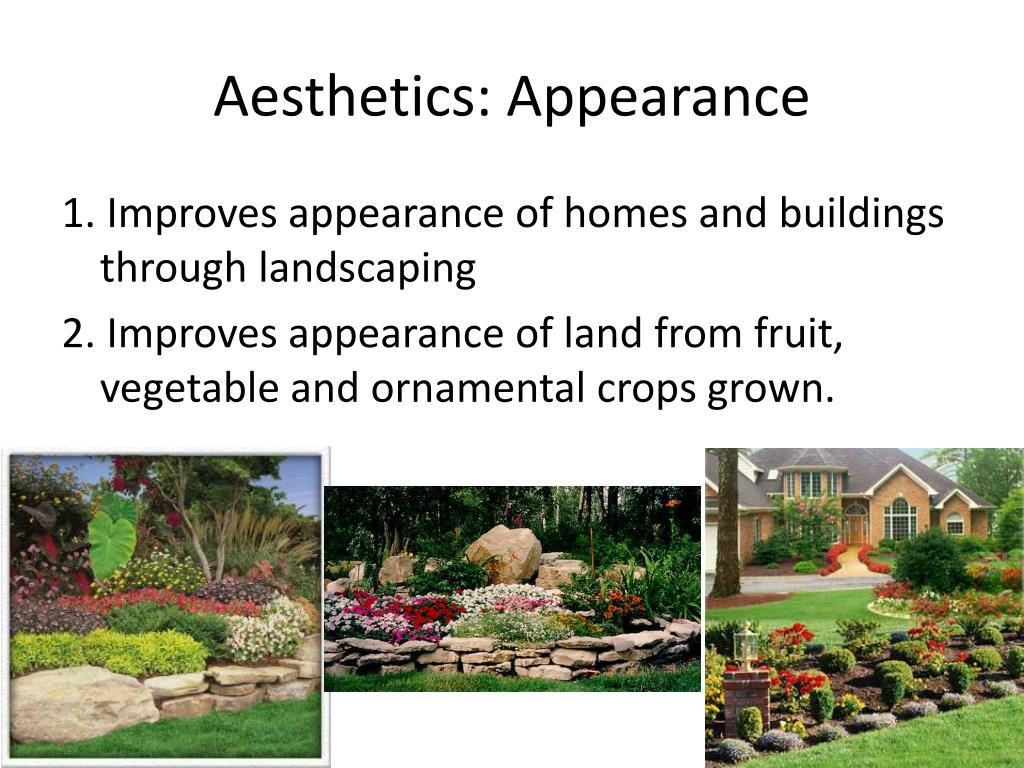 Aesthetics: Appearance

1. Improves appearance of homes and buildings through landscaping

2. Improves appearance of land from fruit, vegetable and ornamental crops grown.